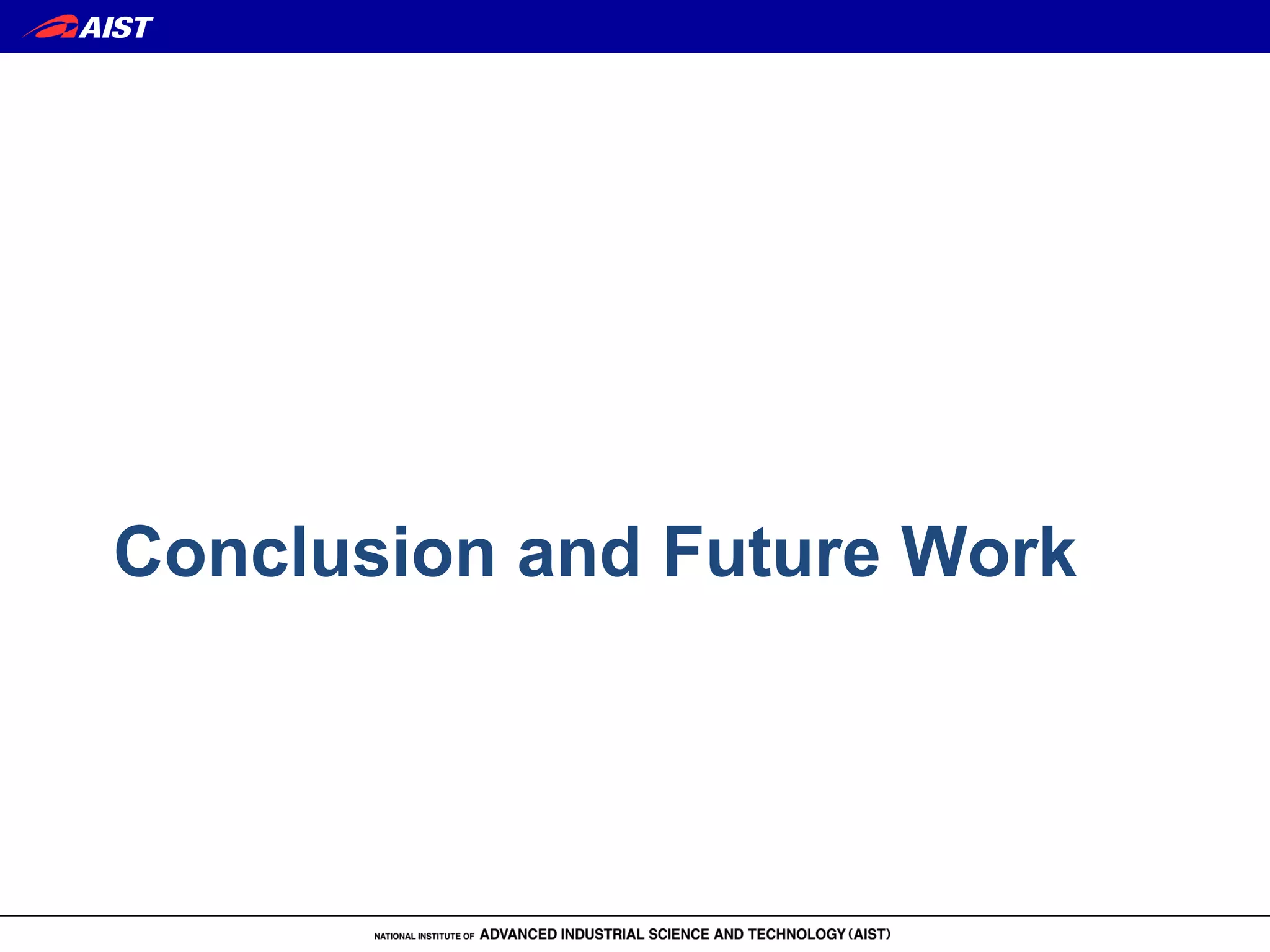 AIST

Conclusion and Future Work

NATIONAL INSTITUTE OF ADVANCED INDUSTRIAL SCIENCE AND TECHNOLOGY (AIST)